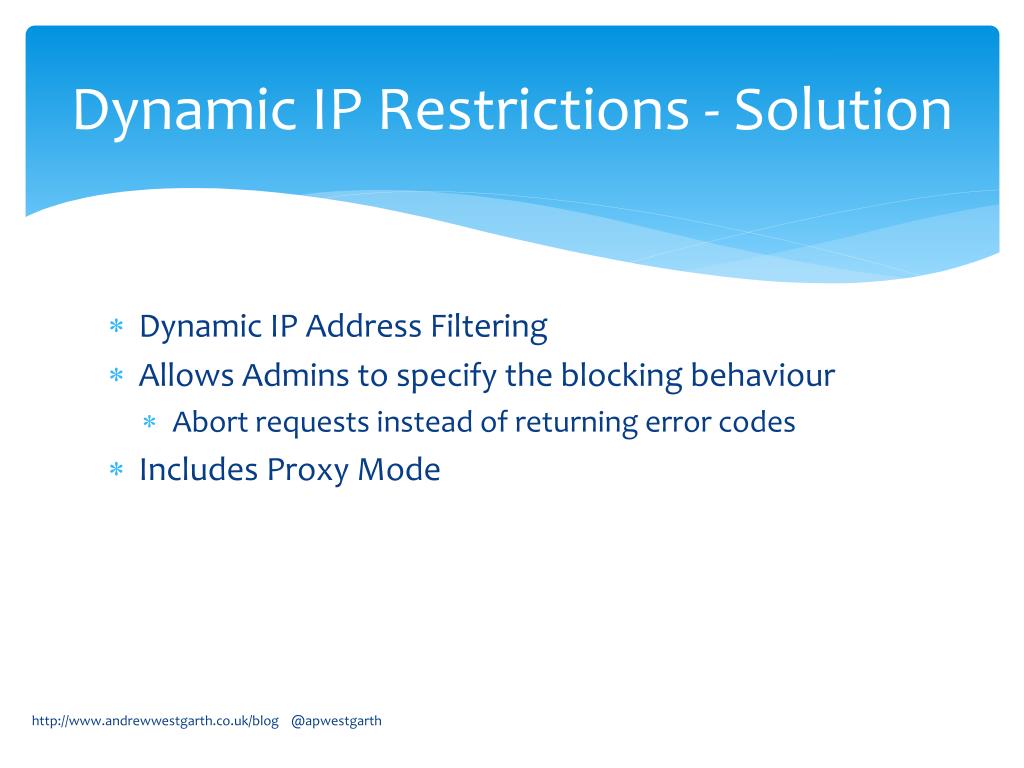 Dynamic IP Restrictions - Solution

* Dynamic IP Address Filtering
* Allows Admins to specify the blocking behaviour
  * Abort requests instead of returning error codes
* Includes Proxy Mode

http://www.andrewwestgarth.co.uk/blog @apwestgarth